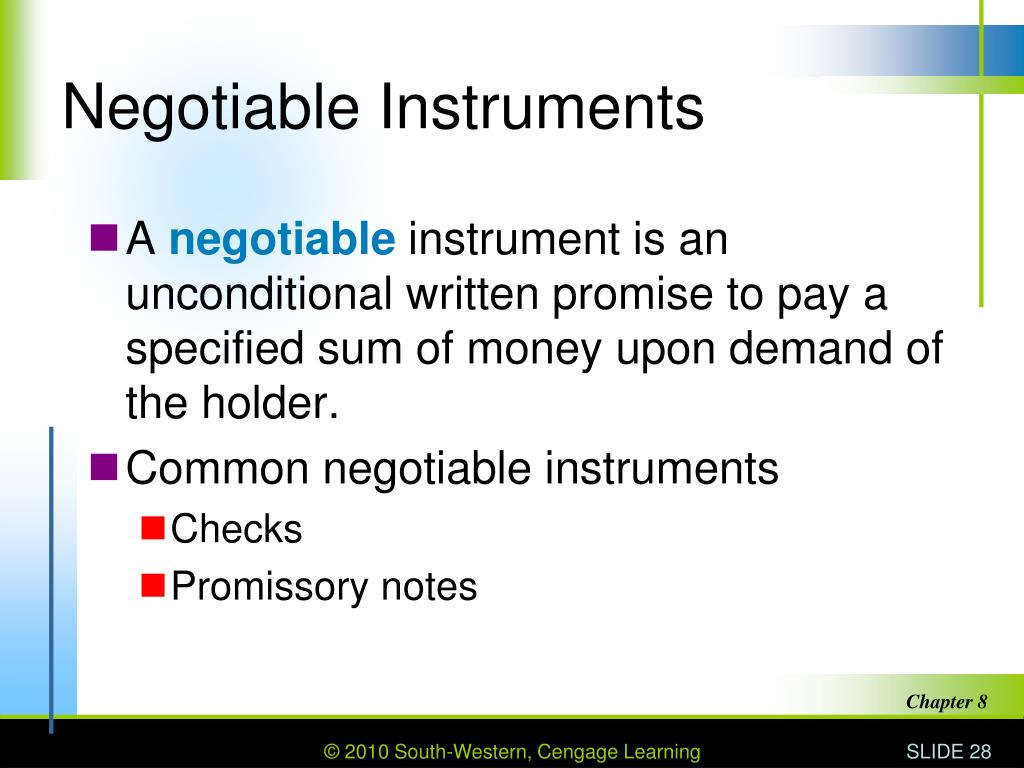 Negotiable Instruments

A negotiable instrument is an unconditional written promise to pay a specified sum of money upon demand of the holder.

Common negotiable instruments

Checks

Promissory notes

Chapter 8

© 2010 South-Western, Cengage Learning

SLIDE 28